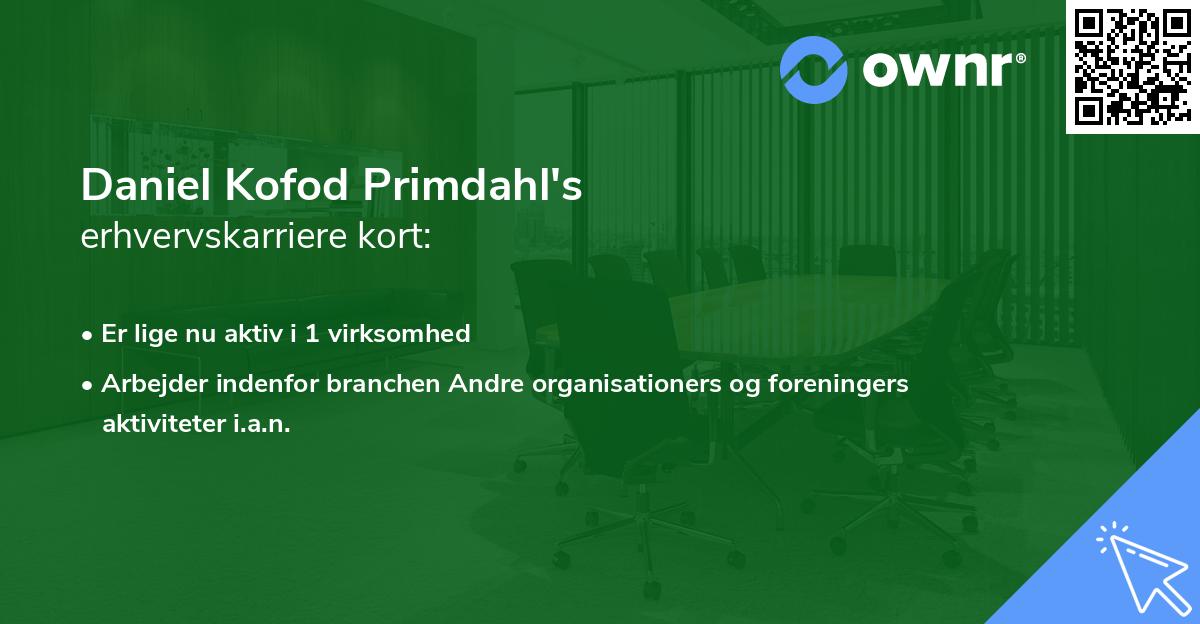 ownr®

Daniel Kofod Primdahl's
erhvervskarriere kort:

• Er lige nu aktiv i 1 virksomhed

• Arbejder indenfor branchen Andre organisationers og foreningers aktiviteter i.a.n.